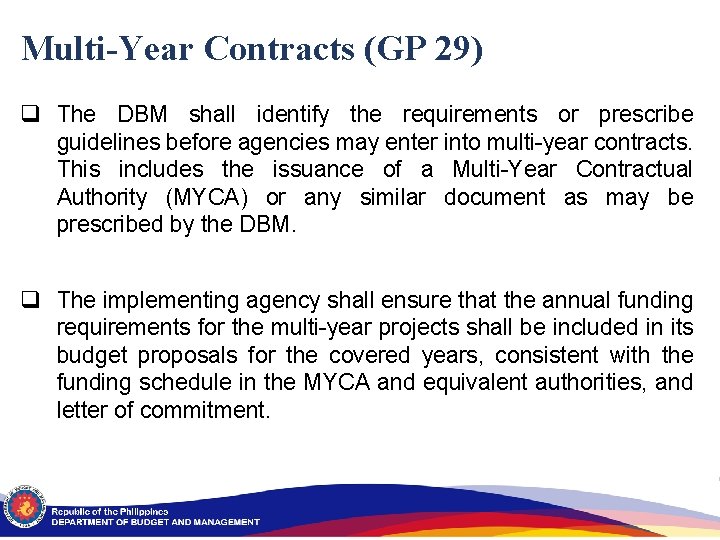 Multi-Year Contracts (GP 29)

❑ The DBM shall identify the requirements or prescribe guidelines before agencies may enter into multi-year contracts. This includes the issuance of a Multi-Year Contractual Authority (MYCA) or any similar document as may be prescribed by the DBM.

❑ The implementing agency shall ensure that the annual funding requirements for the multi-year projects shall be included in its budget proposals for the covered years, consistent with the funding schedule in the MYCA and equivalent authorities, and letter of commitment.

Republic of the Philippines
DEPARTMENT OF BUDGET AND MANAGEMENT